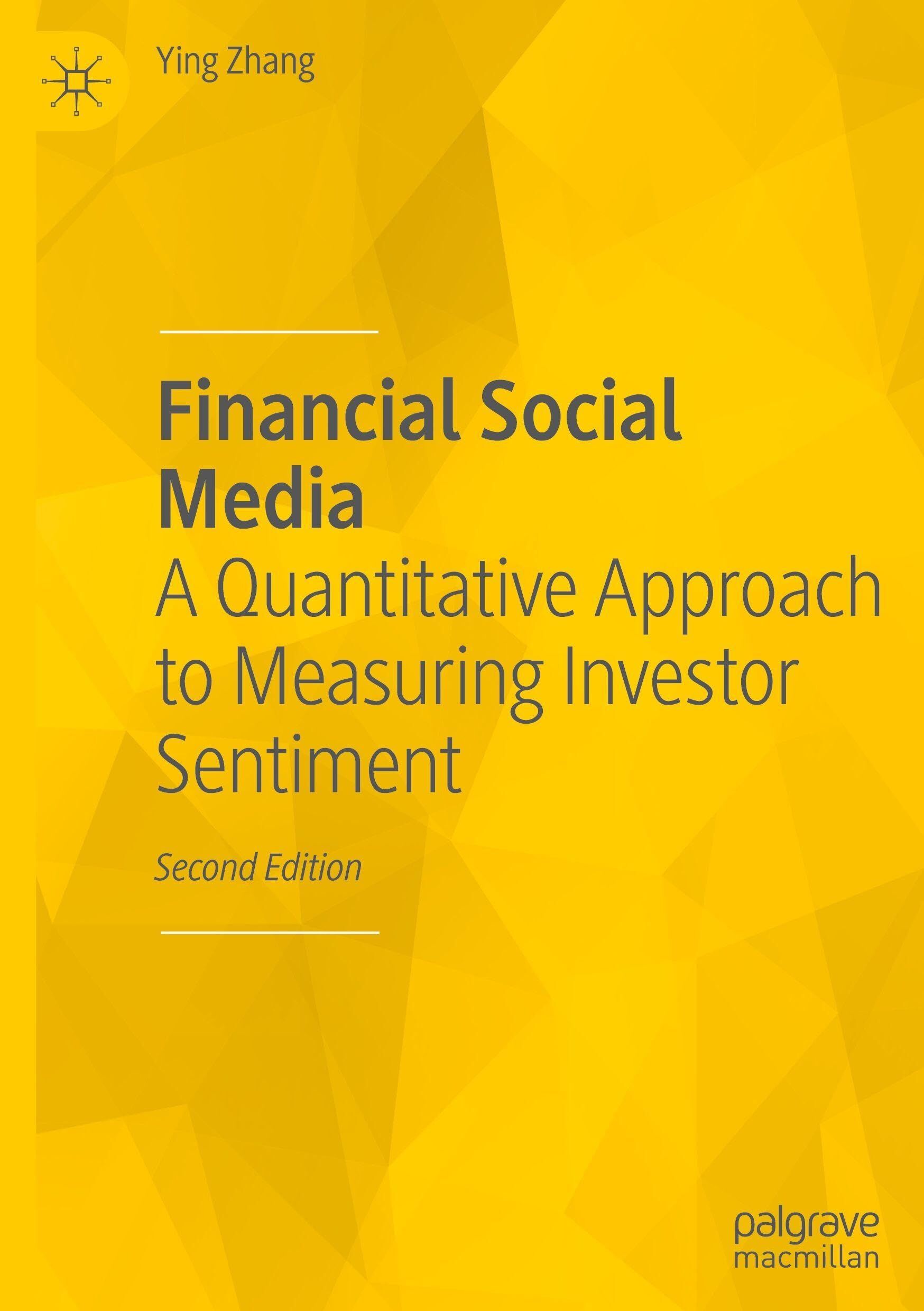 Ying Zhang

Financial Social Media
A Quantitative Approach to Measuring Investor Sentiment

Second Edition

palgrave
macmillan